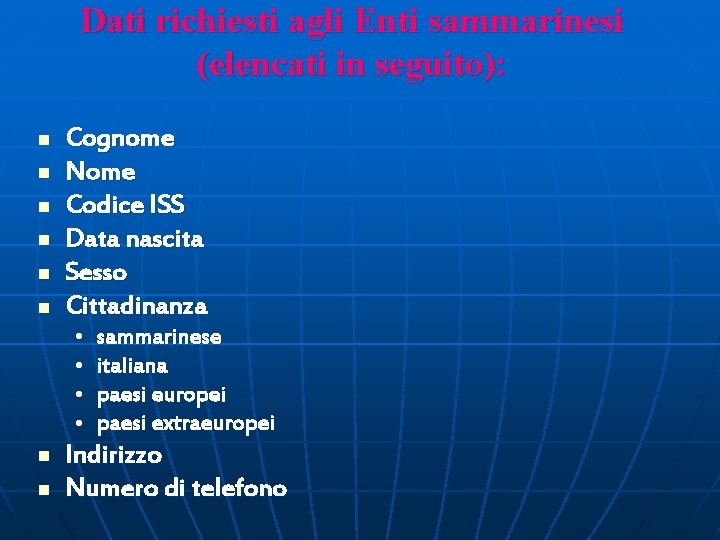 Dati richiesti agli Enti sammarinesi (elencati in seguito):

- Cognome
- Nome
- Codice ISS
- Data nascita
- Sesso
- Cittadinanza
  - sammarinese
  - italiana
  - paesi europei
  - paesi extraeuropei
- Indirizzo
- Numero di telefono